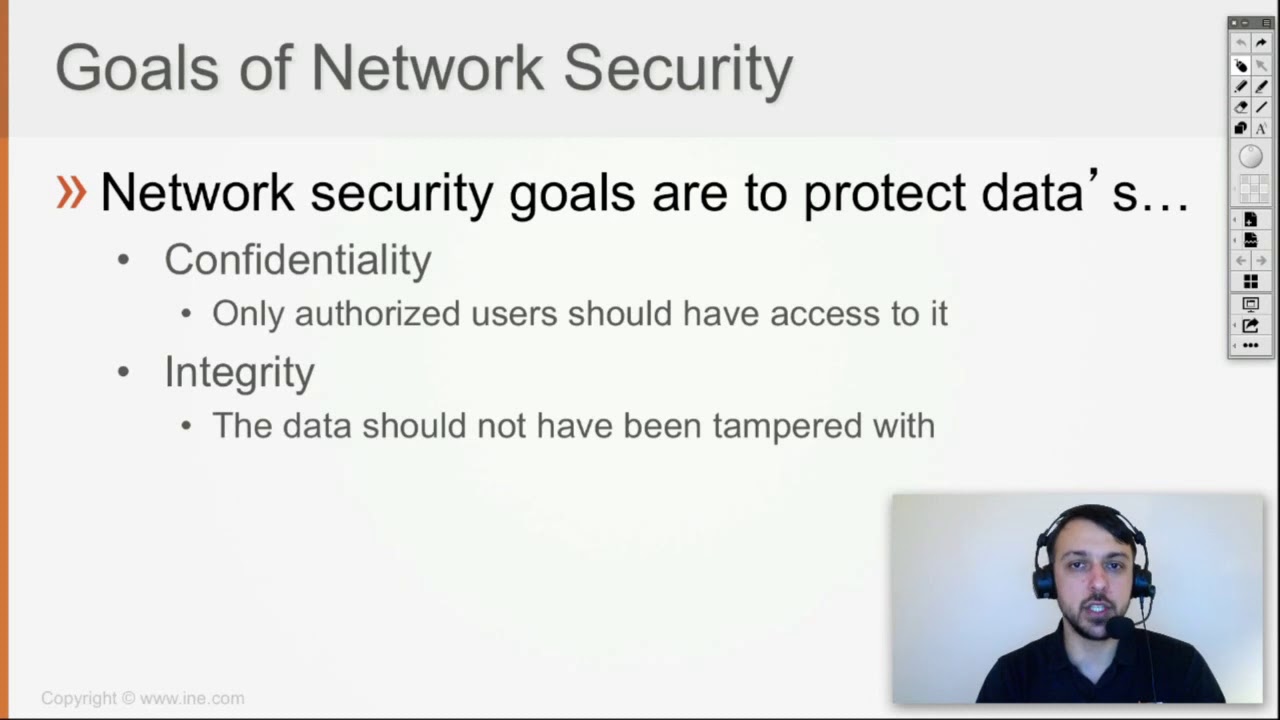 Goals of Network Security

» Network security goals are to protect data's…

• Confidentiality
  • Only authorized users should have access to it
• Integrity
  • The data should not have been tampered with

Copyright © www.ine.com